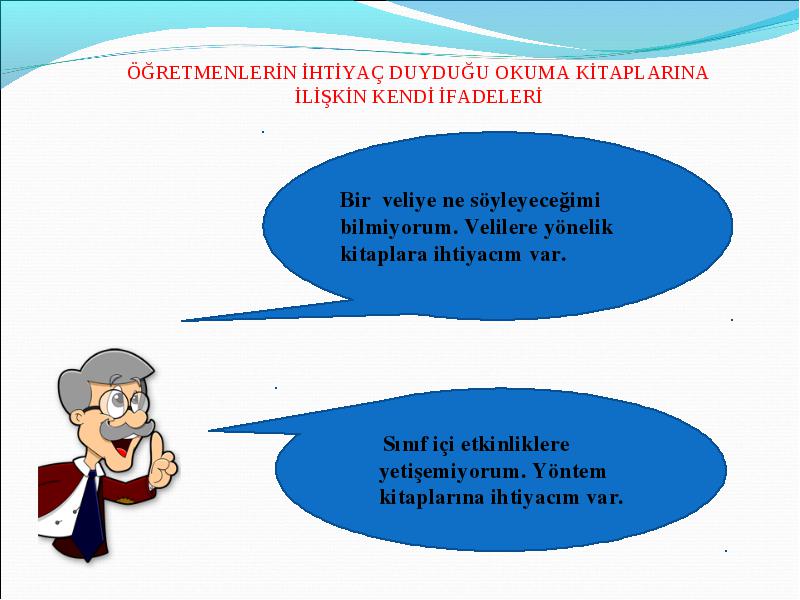 ÖĞRETMENLERİN İHTİYAÇ DUYDUĞU OKUMA KİTAPLARINA İLİŞKİN KENDİ İFADELERİ

Bir veliye ne söyleyeceğimi bilmiyorum. Velilere yönelik kitaplara ihtiyacım var.

Sınıf içi etkinliklere yetişemiyorum. Yöntem kitaplarına ihtiyacım var.